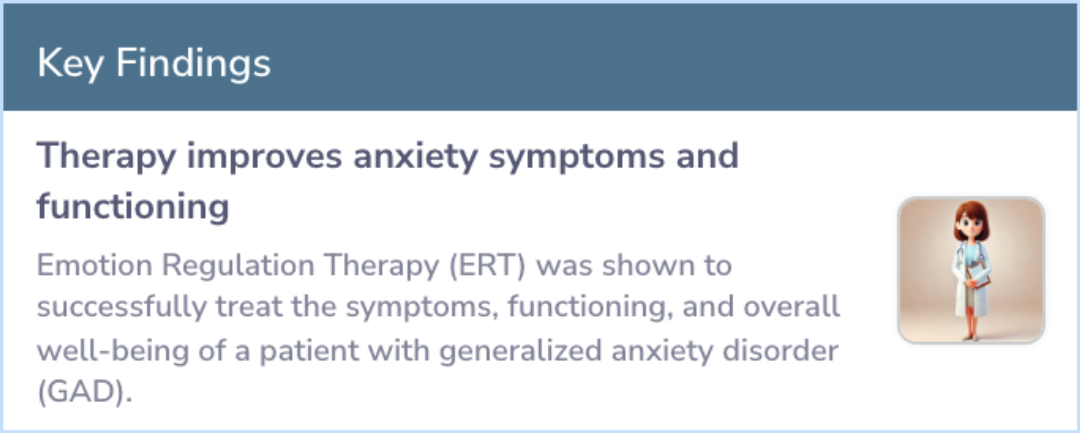 Key Findings

Therapy improves anxiety symptoms and functioning

Emotion Regulation Therapy (ERT) was shown to successfully treat the symptoms, functioning, and overall well-being of a patient with generalized anxiety disorder (GAD).